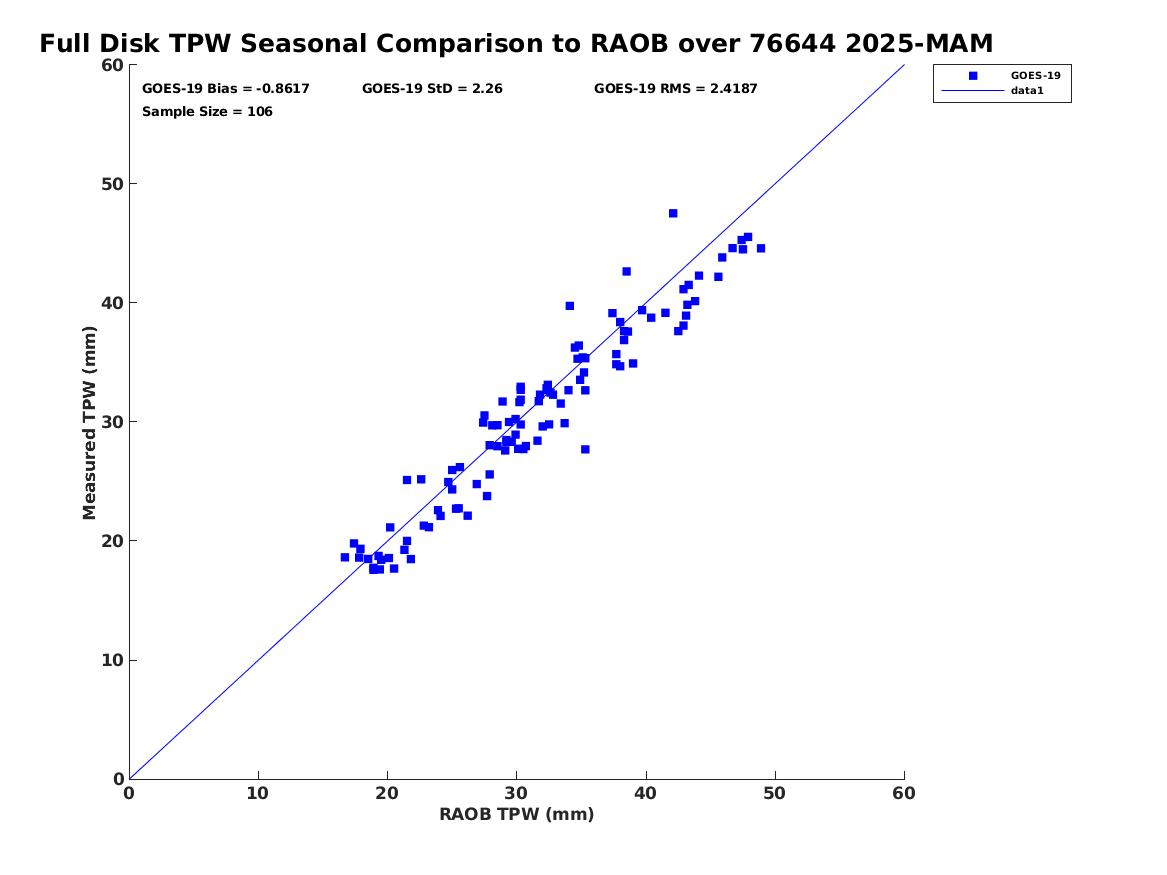 Full Disk TPW Seasonal Comparison to RAOB over 76644 2025-MAM

GOES-19 Bias = -0.8617
GOES-19 StD = 2.26
GOES-19 RMS = 2.4187
Sample Size = 106

GOES-19
data1

Measured TPW (mm)

60
50
40
30
20
10
0

0
10
20
30
40
50
60

RAOB TPW (mm)